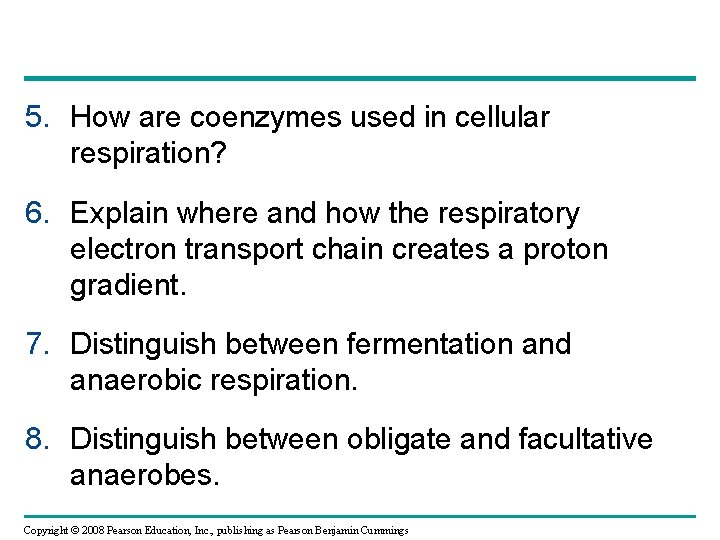 5. How are coenzymes used in cellular respiration?

6. Explain where and how the respiratory electron transport chain creates a proton gradient.

7. Distinguish between fermentation and anaerobic respiration.

8. Distinguish between obligate and facultative anaerobes.

Copyright © 2008 Pearson Education, Inc., publishing as Pearson Benjamin Cummings